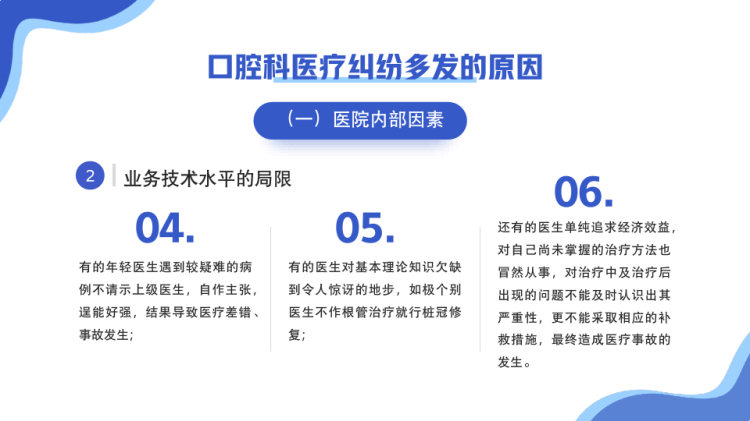 口腔科医疗纠纷多发的原因

（一）医院内部因素

2 业务技术水平的局限

04.

有的年轻医生遇到较疑难的病例不请示上级医生，自作主张，逞能好强，结果导致医疗差错、事故发生；

05.

有的医生对基本理论知识欠缺到令人惊讶的地步，如极个别医生不作根管治疗就行桩冠修复；

06.

还有的医生单纯追求经济效益，对自己尚未掌握的治疗方法也冒然从事，对治疗中及治疗后出现的问题不能及时认识出其严重性，更不能采取相应的补救措施，最终造成医疗事故的发生。